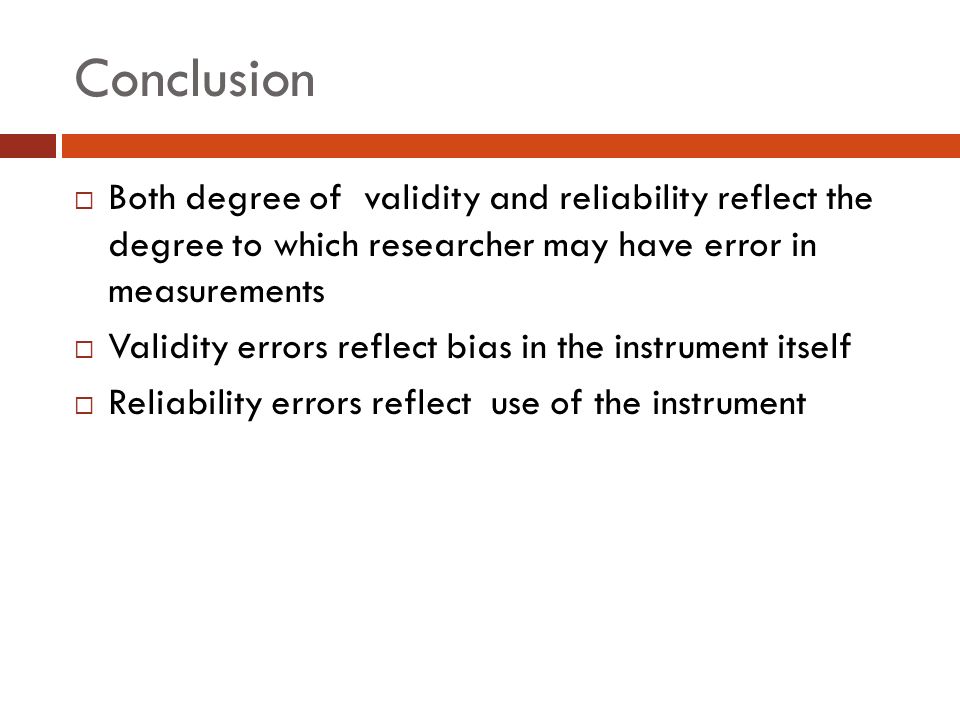 Conclusion

□ Both degree of validity and reliability reflect the degree to which researcher may have error in measurements

□ Validity errors reflect bias in the instrument itself

□ Reliability errors reflect use of the instrument